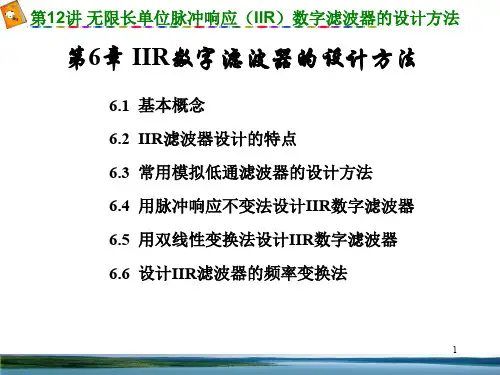 第12讲 无限长单位脉冲响应（IIR）数字滤波器的设计方法

第6章 IIR数字滤波器的设计方法

6.1 基本概念

6.2 IIR滤波器设计的特点

6.3 常用模拟低通滤波器的设计方法

6.4 用脉冲响应不变法设计IIR数字滤波器

6.5 用双线性变换法设计IIR数字滤波器

6.6 设计IIR滤波器的频率变换法

1